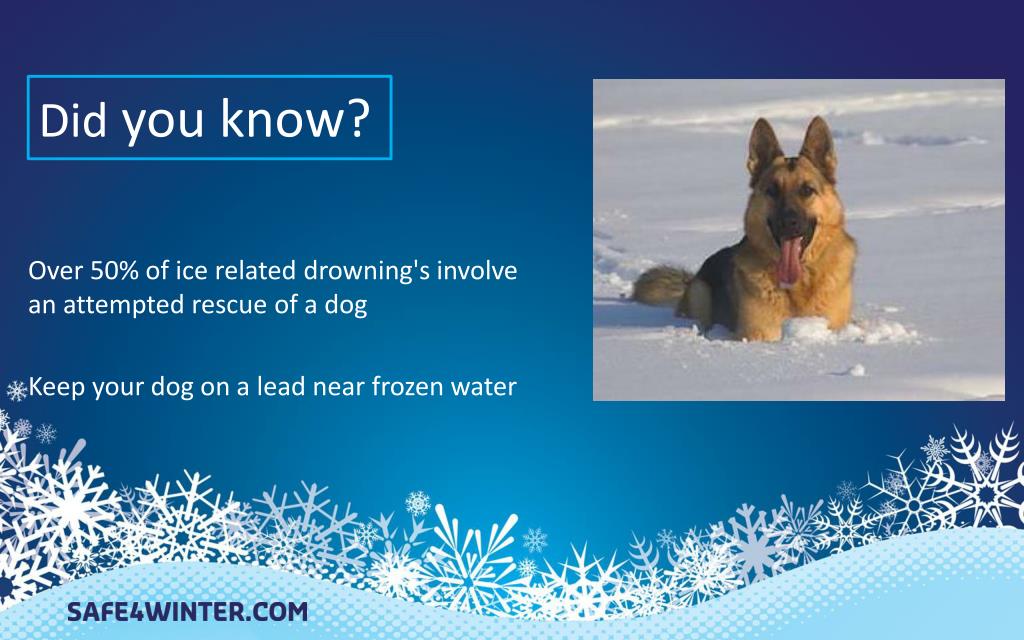 Did you know?

Over 50% of ice related drowning's involve an attempted rescue of a dog

Keep your dog on a lead near frozen water

SAFE4WINTER.COM